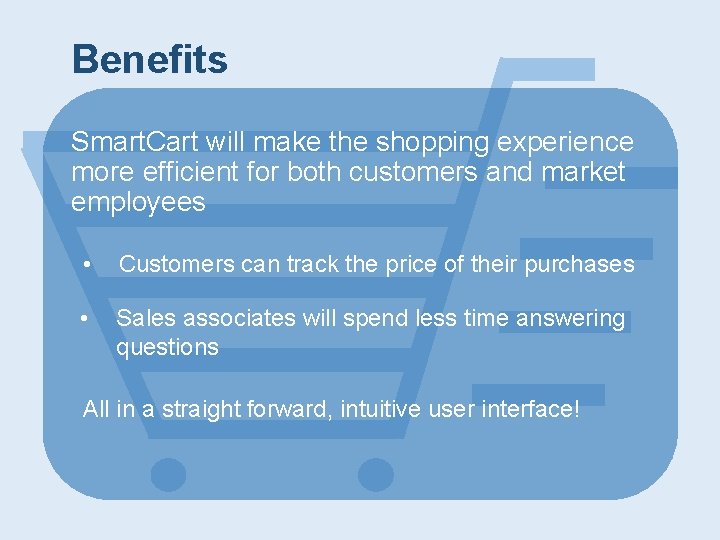 Benefits

SmartCart will make the shopping experience more efficient for both customers and market employees

• Customers can track the price of their purchases

• Sales associates will spend less time answering questions

All in a straight forward, intuitive user interface!